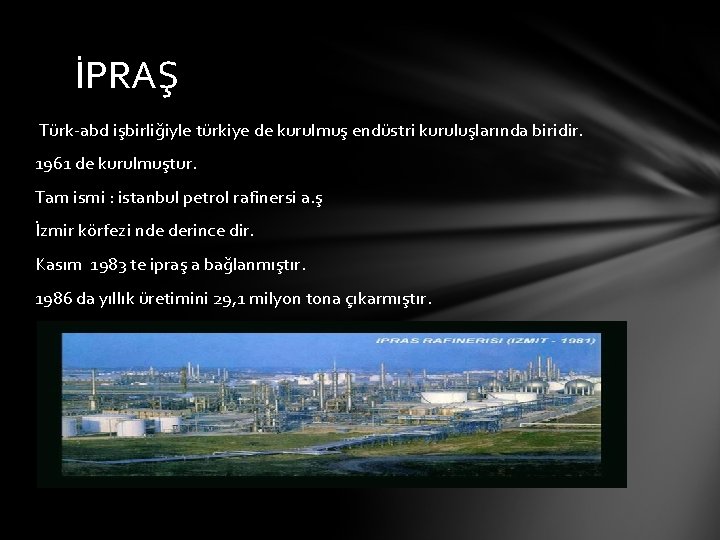 İPRAŞ

Türk-abd işbirliğiyle türkiye de kurulmuş endüstri kuruluşlarında biridir.

1961 de kurulmuştur.

Tam ismi : istanbul petrol rafinersi a.ş

İzmir körfezi nde derince dir.

Kasım 1983 te ipraş a bağlanmıştır.

1986 da yıllık üretimini 29,1 milyon tona çıkarmıştır.

IPRAS RAFINERISI (IZMIT - 1981)